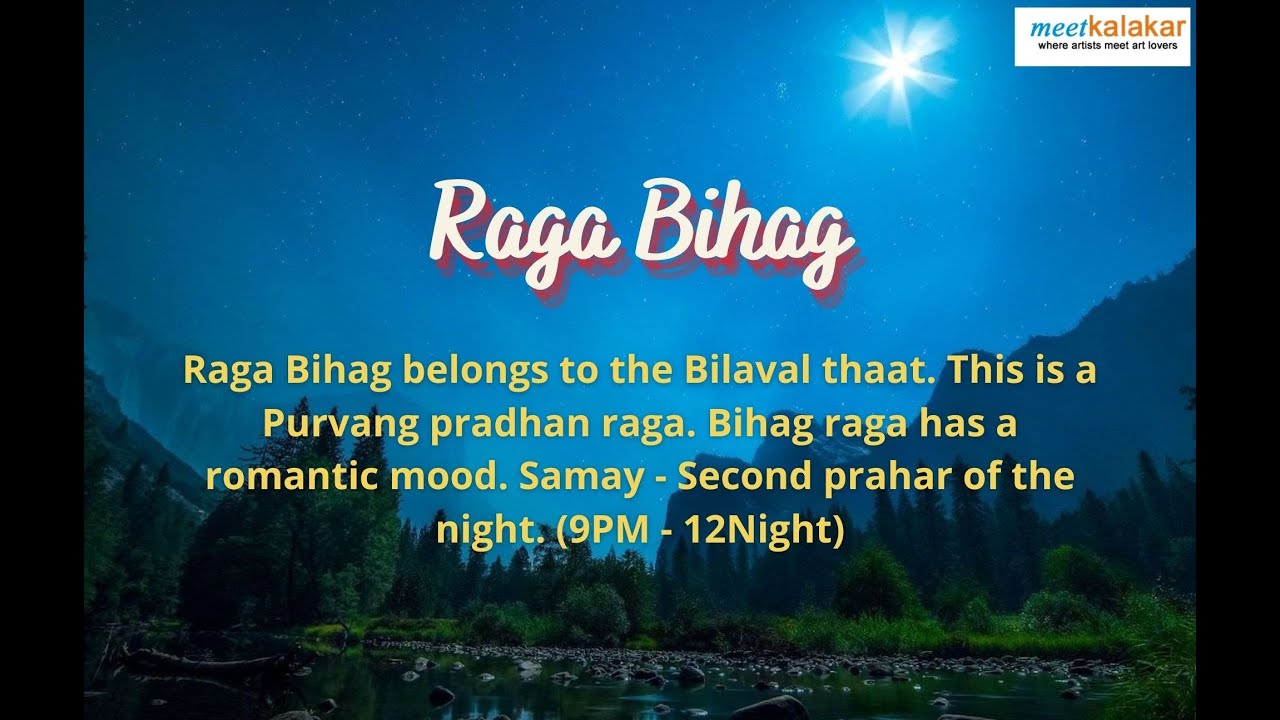 meetkalakar
where artists meet art lovers

Raga Bihag

Raga Bihag belongs to the Bilaval thaat. This is a Purvang pradhan raga. Bihag raga has a romantic mood. Samay - Second prahar of the night. (9PM - 12Night)